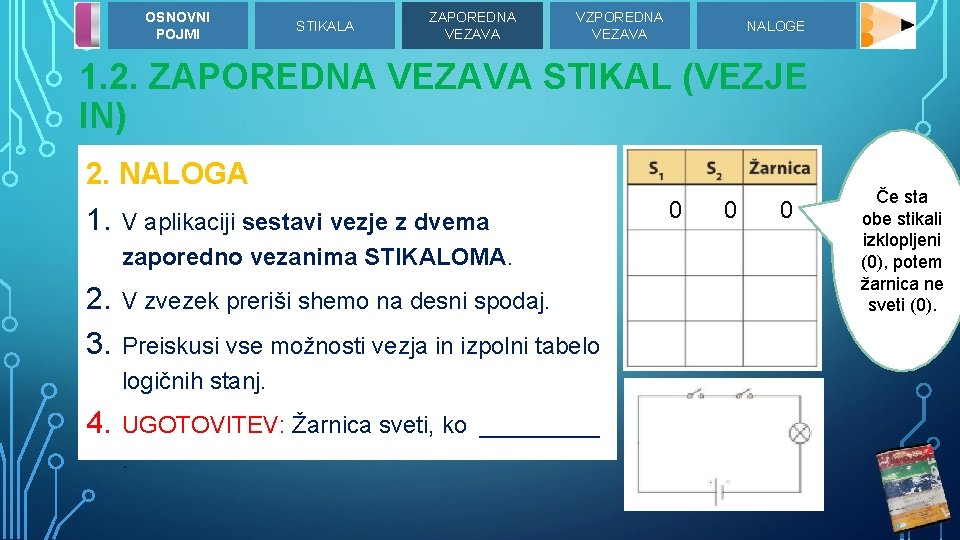 OSNOVNI POJMI

STIKALA

ZAPOREDNA VEZAVA

VZPOREDNA VEZAVA

NALOGE

1.2. ZAPOREDNA VEZAVA STIKAL (VEZJE IN)

2. NALOGA

1. V aplikaciji sestavi vezje z dvema zaporedno vezanima STIKALOMA.

2. V zvezek preriši shemo na desni spodaj.

3. Preiskusi vse možnosti vezja in izpolni tabelo logičnih stanj.

4. UGOTOVITEV: Žarnica sveti, ko _________ .

| $S_1$ | $S_2$ | Žarnica |
|---|---|---|
| 0 | 0 | 0 |
| | | |
| | | |
| | | |

Če sta obe stikali izklopljeni (0), potem žarnica ne sveti (0).